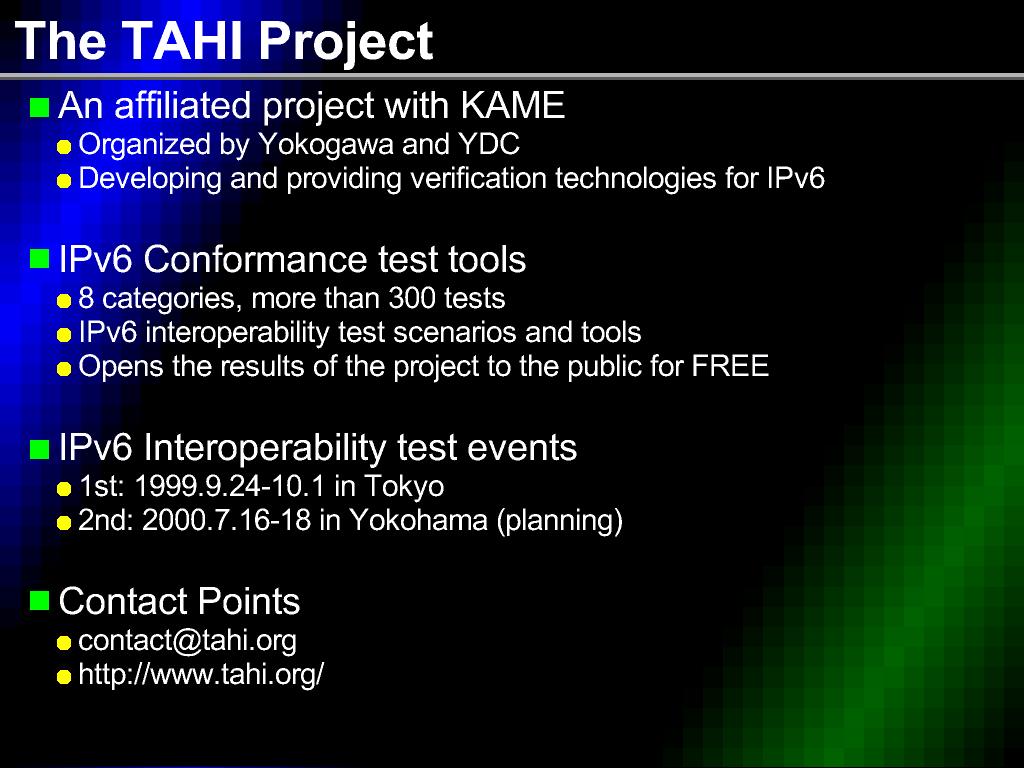 The TAHI Project

An affiliated project with KAME
Organized by Yokogawa and YDC
Developing and providing verification technologies for IPv6

IPv6 Conformance test tools
8 categories, more than 300 tests
IPv6 interoperability test scenarios and tools
Opens the results of the project to the public for FREE

IPv6 Interoperability test events
1st: 1999.9.24-10.1 in Tokyo
2nd: 2000.7.16-18 in Yokohama (planning)

Contact Points
contact@tahi.org
http://www.tahi.org/